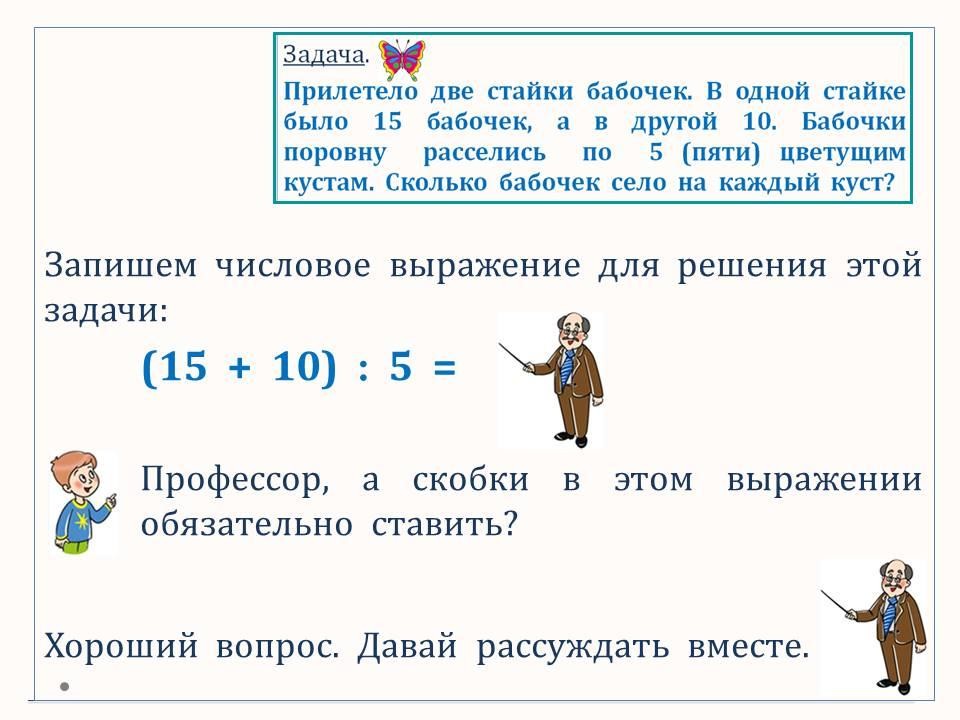 Задача.

Прилетело две стайки бабочек. В одной стайке было 15 бабочек, а в другой 10. Бабочки поровну расселись по 5 (пяти) цветущим кустам. Сколько бабочек село на каждый куст?

Запишем числовое выражение для решения этой задачи:

$(15 + 10) : 5 =$

Профессор, а скобки в этом выражении обязательно ставить?

Хороший вопрос. Давай рассуждать вместе.